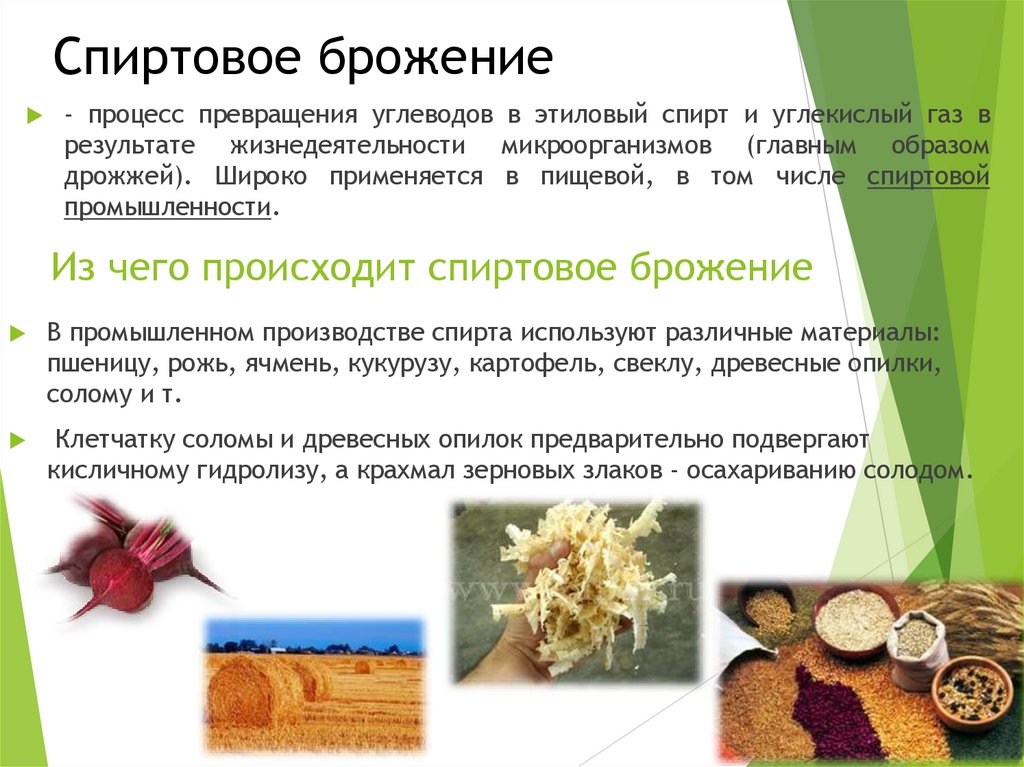 Спиртовое брожение

- процесс превращения углеводов в этиловый спирт и углекислый газ в результате жизнедеятельности микроорганизмов (главным образом дрожжей). Широко применяется в пищевой, в том числе спиртовой промышленности.

Из чего происходит спиртовое брожение

В промышленном производстве спирта используют различные материалы: пшеницу, рожь, ячмень, кукурузу, картофель, свеклу, древесные опилки, солому и т.

Клетчатку соломы и древесных опилок предварительно подвергают кисличному гидролизу, а крахмал зерновых злаков - осахариванию солодом.